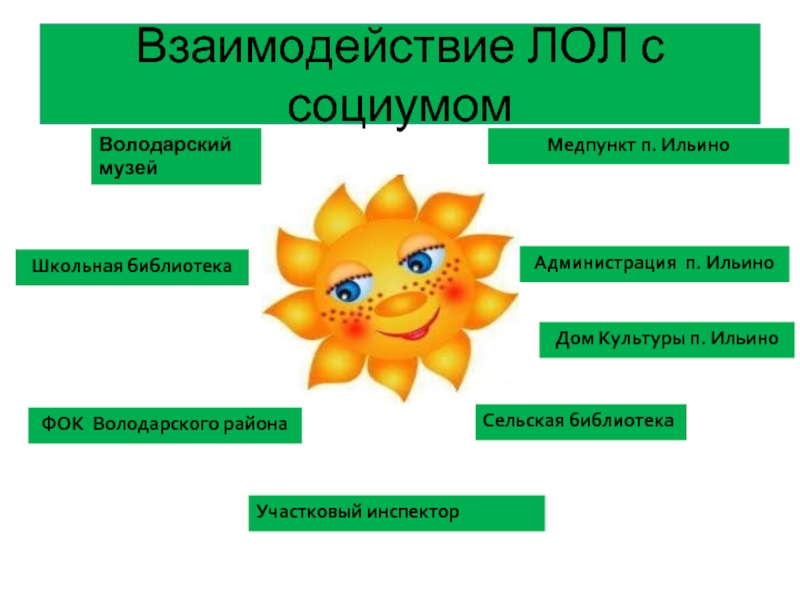 Взаимодействие ЛОЛ с социумом

Володарский музей

Медпункт п. Ильино

Школьная библиотека

Администрация п. Ильино

Дом Культуры п. Ильино

ФОК Володарского района

Сельская библиотека

Участковый инспектор